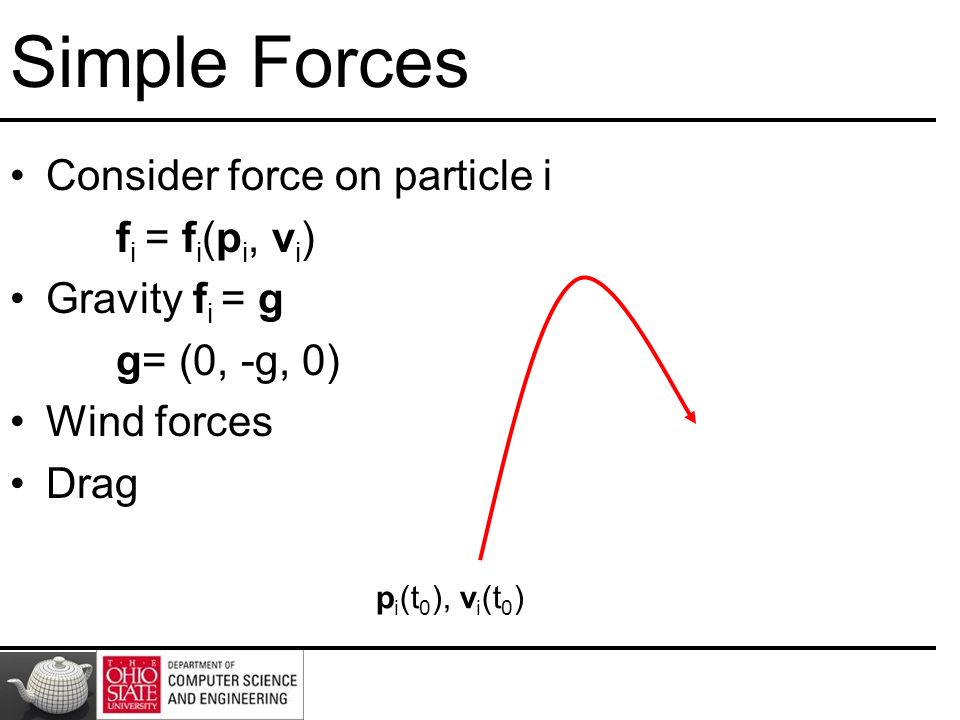 Simple Forces

• Consider force on particle i

$\mathbf{f}_i = \mathbf{f}_i(\mathbf{p}_i, \mathbf{v}_i)$

• Gravity $\mathbf{f}_i = \mathbf{g}$

$\mathbf{g} = (0, -g, 0)$

• Wind forces
• Drag

$\mathbf{p}_i(t_0), \mathbf{v}_i(t_0)$

THE OHIO STATE UNIVERSITY DEPARTMENT OF COMPUTER SCIENCE AND ENGINEERING